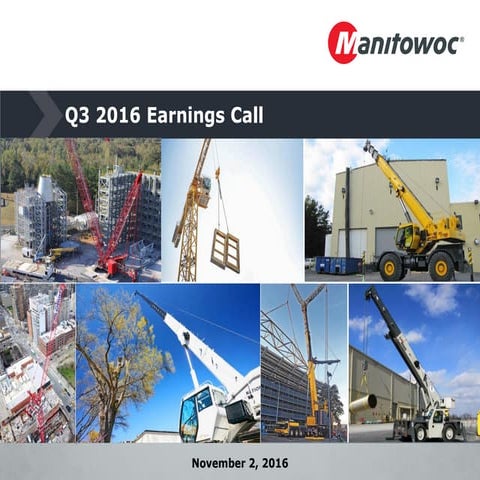 Manitowoc®

Q3 2016 Earnings Call

November 2, 2016